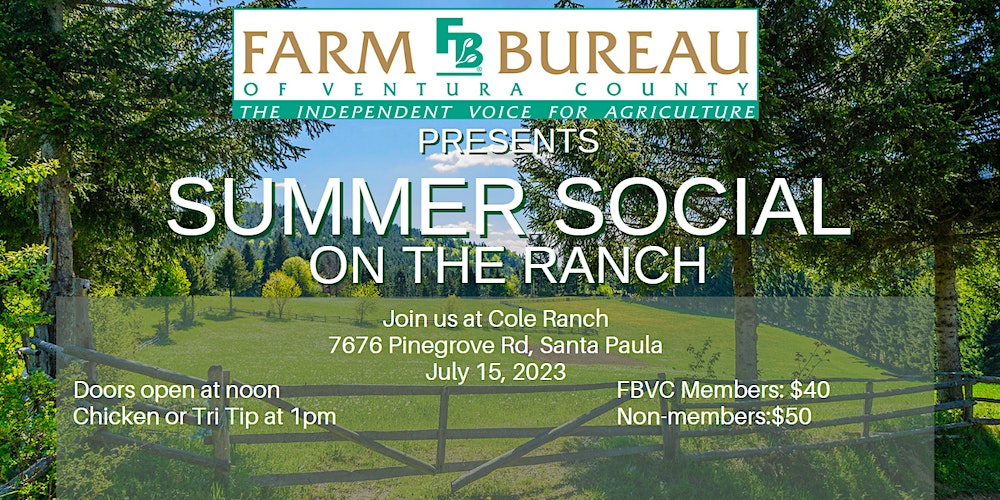 FARM FB BUREAU
OF VENTURA COUNTY
THE INDEPENDENT VOICE FOR AGRICULTURE

PRESENTS

SUMMER SOCIAL
ON THE RANCH

Join us at Cole Ranch
7676 Pinegrove Rd, Santa Paula
July 15, 2023

Doors open at noon
Chicken or Tri Tip at 1pm

FBVC Members: $40
Non-members:$50